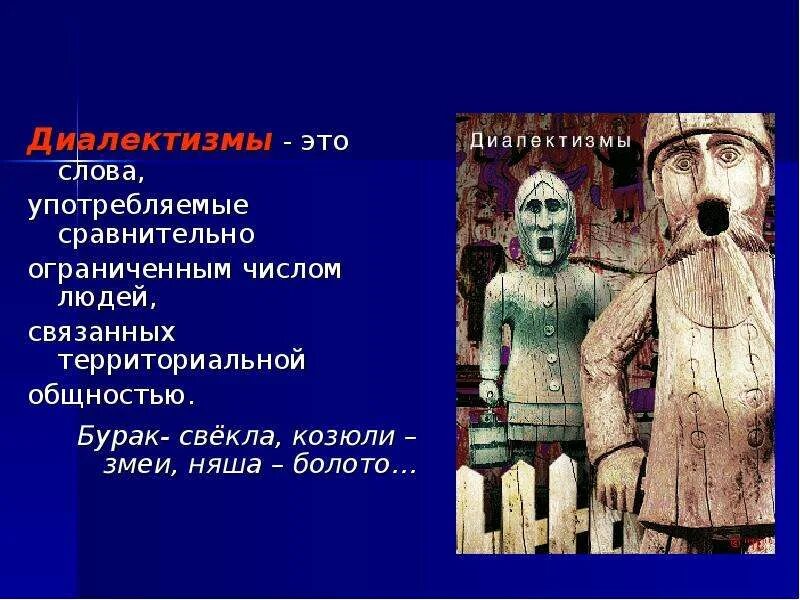 Диалектизмы - это слова, употребляемые сравнительно ограниченным числом людей, связанных территориальной общностью.

Бурак- свёкла, козюли – змеи, няша – болото…

Диалектизмы